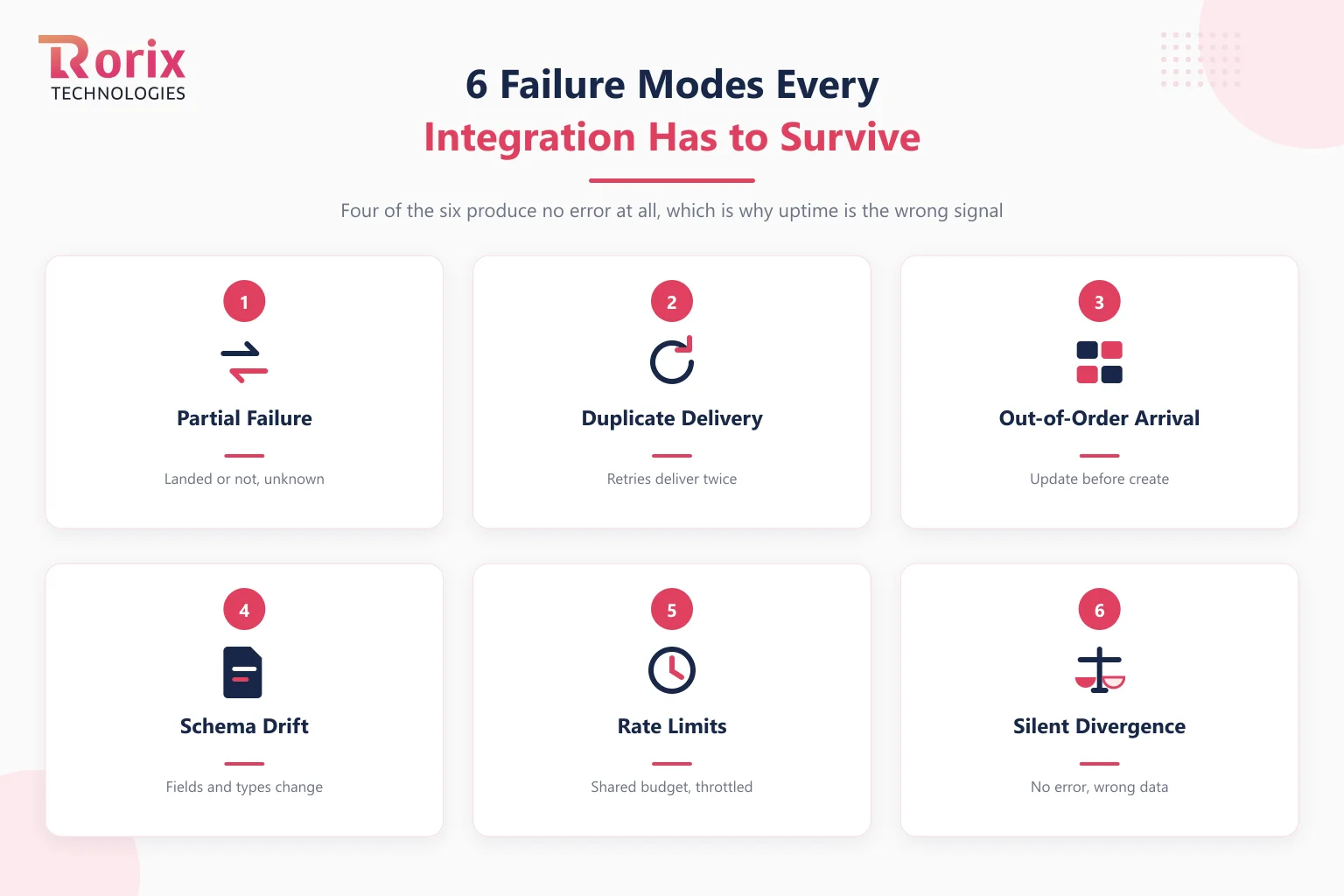 Rorix
TECHNOLOGIES

6 Failure Modes Every
Integration Has to Survive

Four of the six produce no error at all, which is why uptime is the wrong signal

1
Partial Failure
Landed or not, unknown

2
Duplicate Delivery
Retries deliver twice

3
Out-of-Order Arrival
Update before create

4
Schema Drift
Fields and types change

5
Rate Limits
Shared budget, throttled

6
Silent Divergence
No error, wrong data